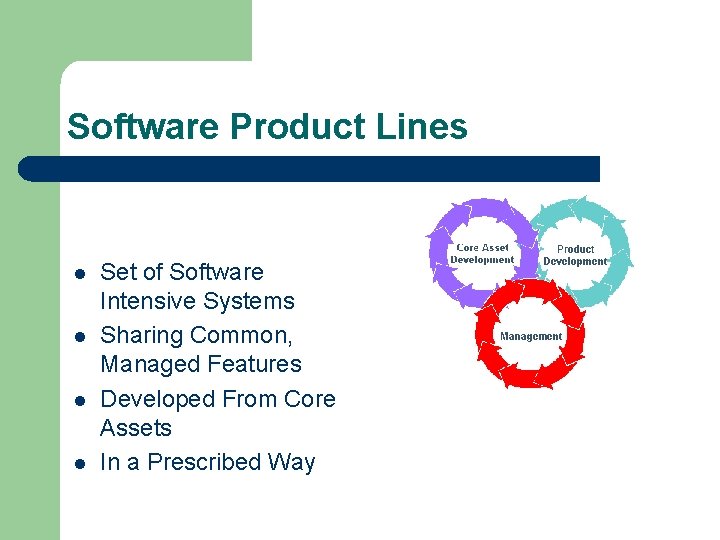 Software Product Lines

- Set of Software Intensive Systems
- Sharing Common, Managed Features
- Developed From Core Assets
- In a Prescribed Way

Core Asset Development

Product Development

Management